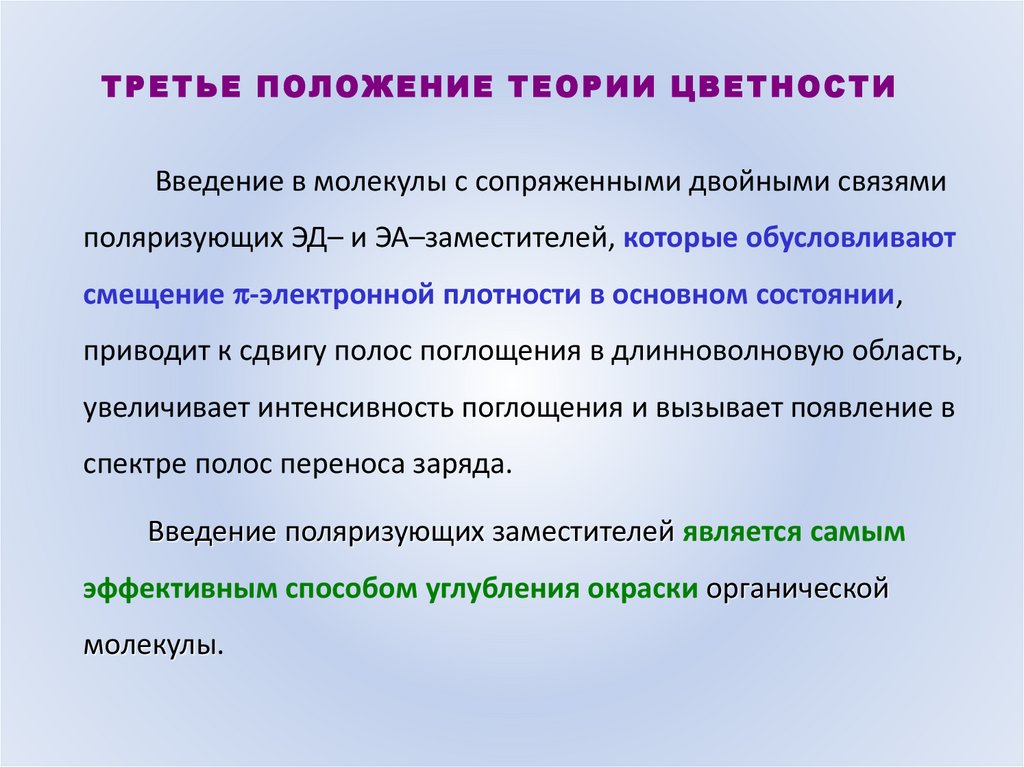 ТРЕТЬЕ ПОЛОЖЕНИЕ ТЕОРИИ ЦВЕТНОСТИ

Введение в молекулы с сопряженными двойными связями поляризующих ЭД– и ЭА–заместителей, которые обусловливают смещение $\pi$-электронной плотности в основном состоянии, приводит к сдвигу полос поглощения в длинноволновую область, увеличивает интенсивность поглощения и вызывает появление в спектре полос переноса заряда.

Введение поляризующих заместителей является самым эффективным способом углубления окраски органической молекулы.